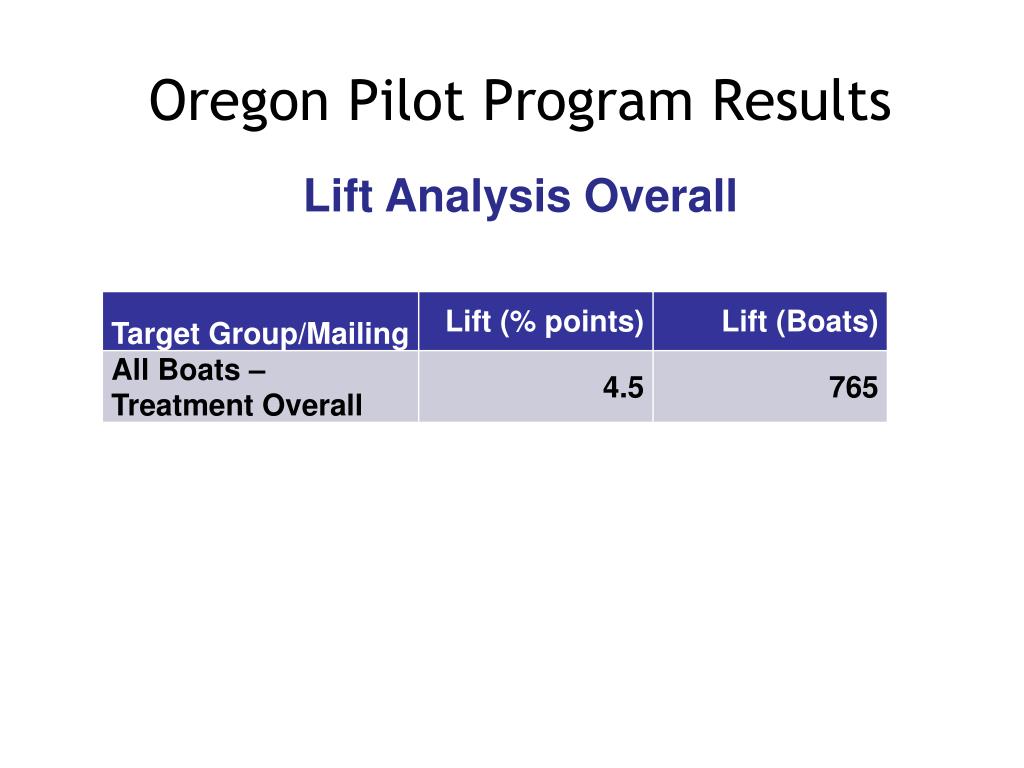 Oregon Pilot Program Results

Lift Analysis Overall

| Target Group/Mailing | Lift (% points) | Lift (Boats) |
|---|---|---|
| All Boats – Treatment Overall | 4.5 | 765 |